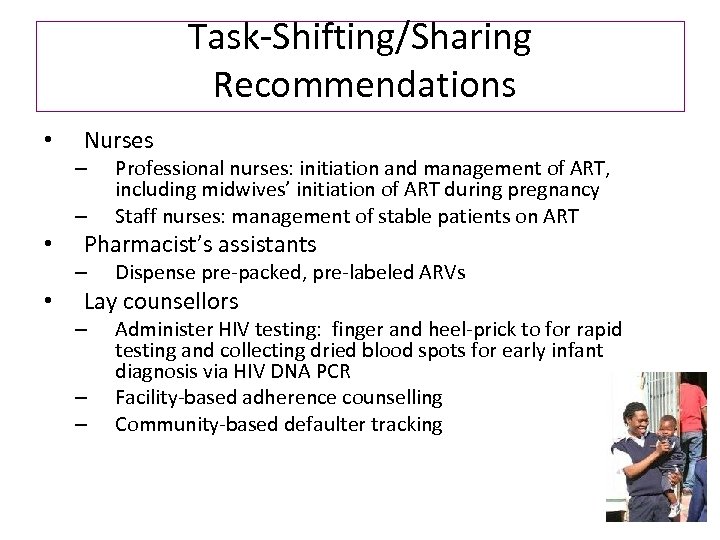 Task-Shifting/Sharing Recommendations

• Nurses
– Professional nurses: initiation and management of ART, including midwives' initiation of ART during pregnancy
– Staff nurses: management of stable patients on ART
• Pharmacist's assistants
– Dispense pre-packed, pre-labeled ARVs
• Lay counsellors
– Administer HIV testing: finger and heel-prick to for rapid testing and collecting dried blood spots for early infant diagnosis via HIV DNA PCR
– Facility-based adherence counselling
– Community-based defaulter tracking